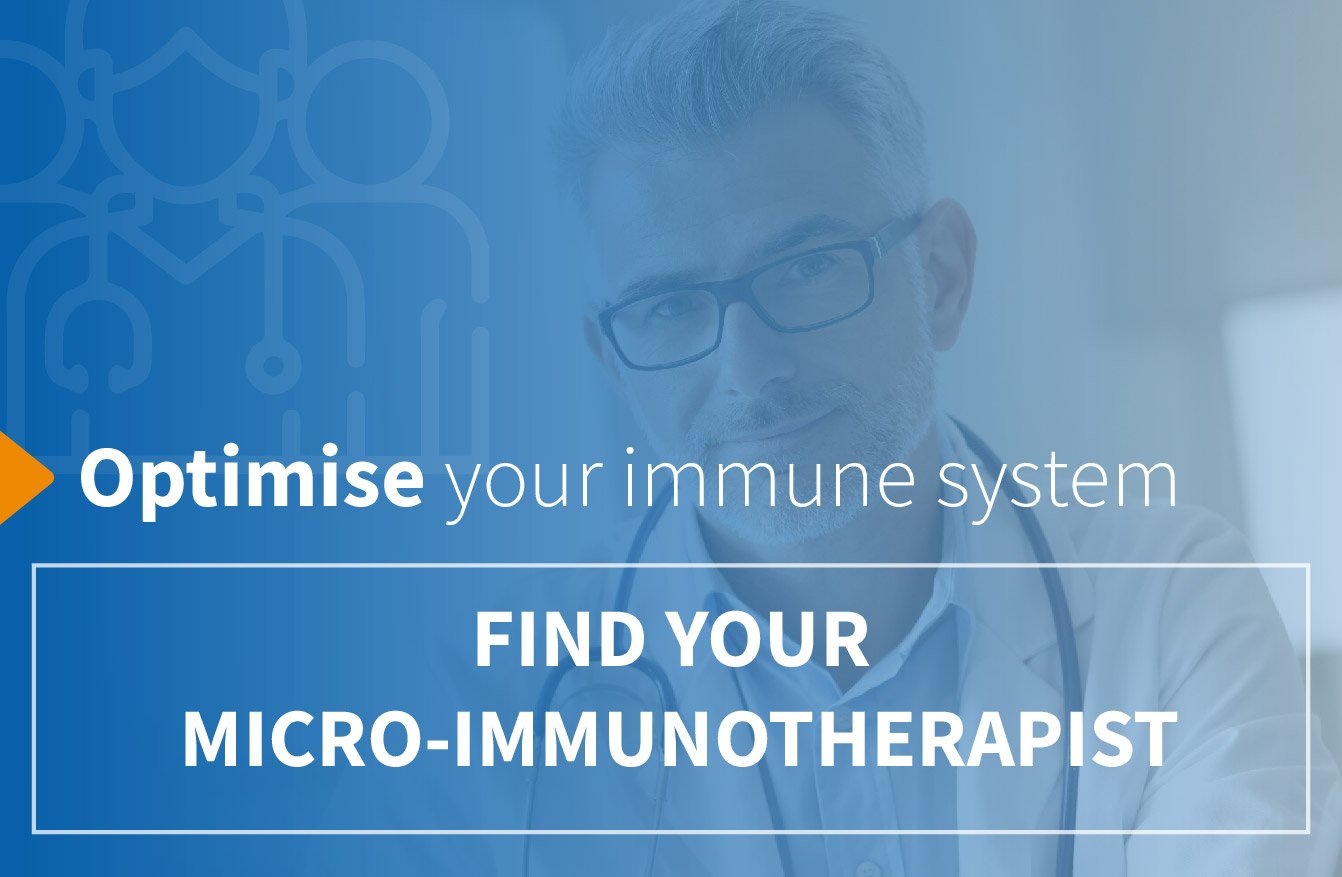 Optimise your immune system

FIND YOUR MICRO-IMMUNOTHERAPIST